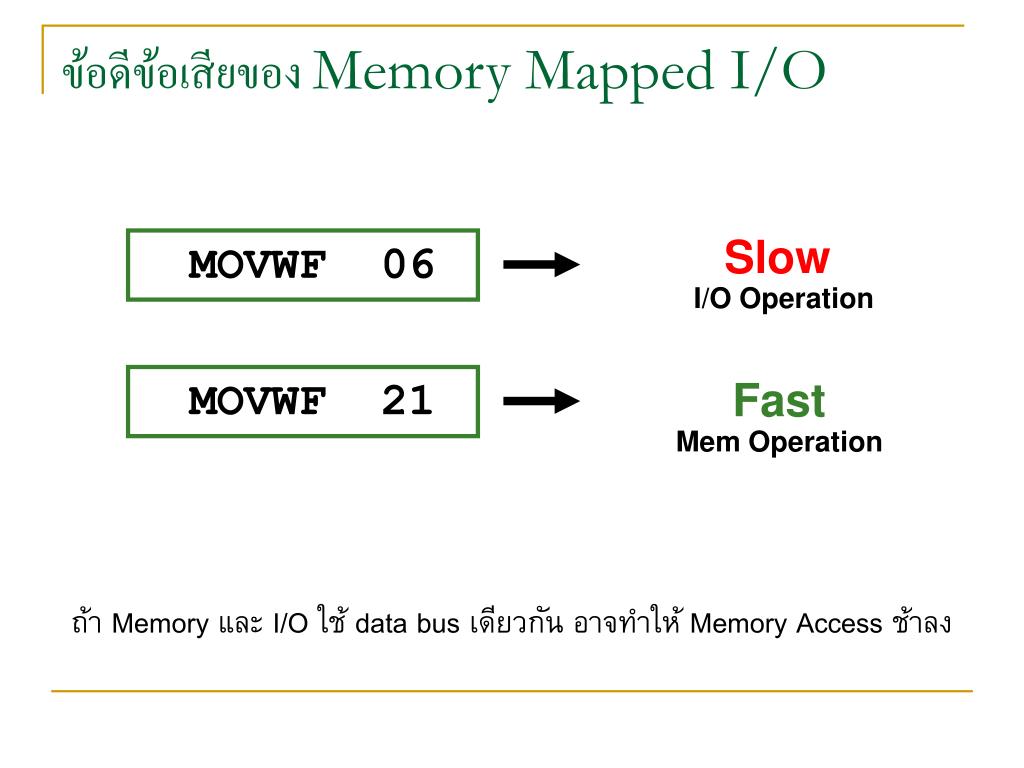 ข้อดีข้อเสียของ Memory Mapped I/O

MOVWF 06

Slow
I/O Operation

MOVWF 21

Fast
Mem Operation

ถ้า Memory และ I/O ใช้ data bus เดียวกัน อาจทำให้ Memory Access ช้าลง